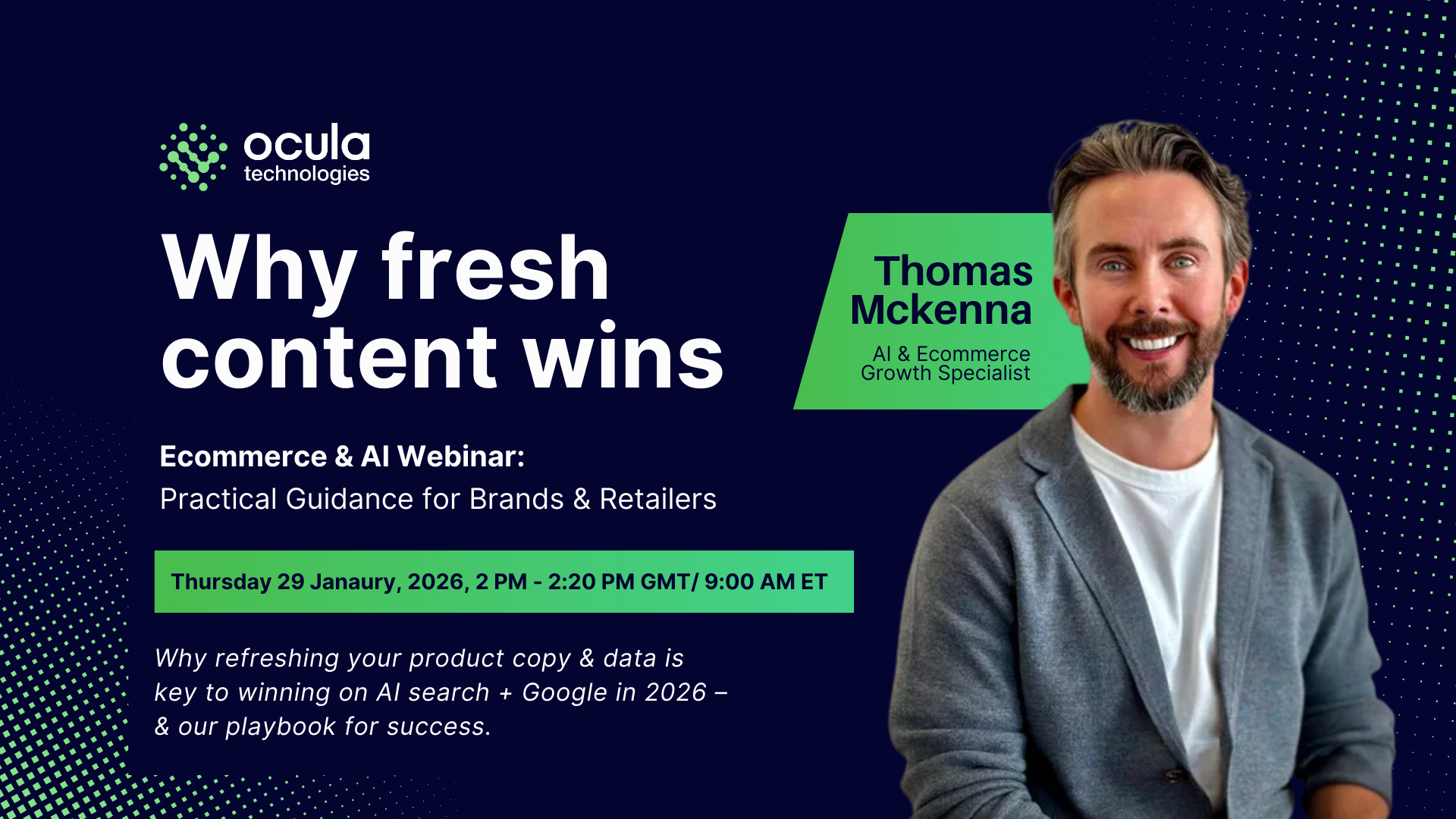 ocula technologies

Why fresh content wins

Ecommerce & AI Webinar:
Practical Guidance for Brands & Retailers

Thursday 29 Janaury, 2026, 2 PM - 2:20 PM GMT/ 9:00 AM ET

Why refreshing your product copy & data is key to winning on AI search + Google in 2026 – & our playbook for success.

Thomas Mckenna
AI & Ecommerce Growth Specialist